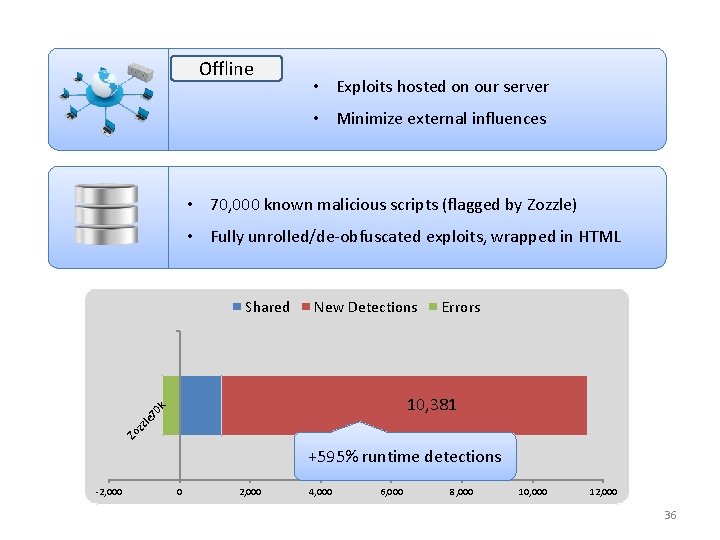 Offline

• Exploits hosted on our server
• Minimize external influences

• 70,000 known malicious scripts (flagged by Zozzle)
• Fully unrolled/de-obfuscated exploits, wrapped in HTML

Shared New Detections Errors

Zozzle70k

10,381

+595% runtime detections

-2,000 0 2,000 4,000 6,000 8,000 10,000 12,000

36